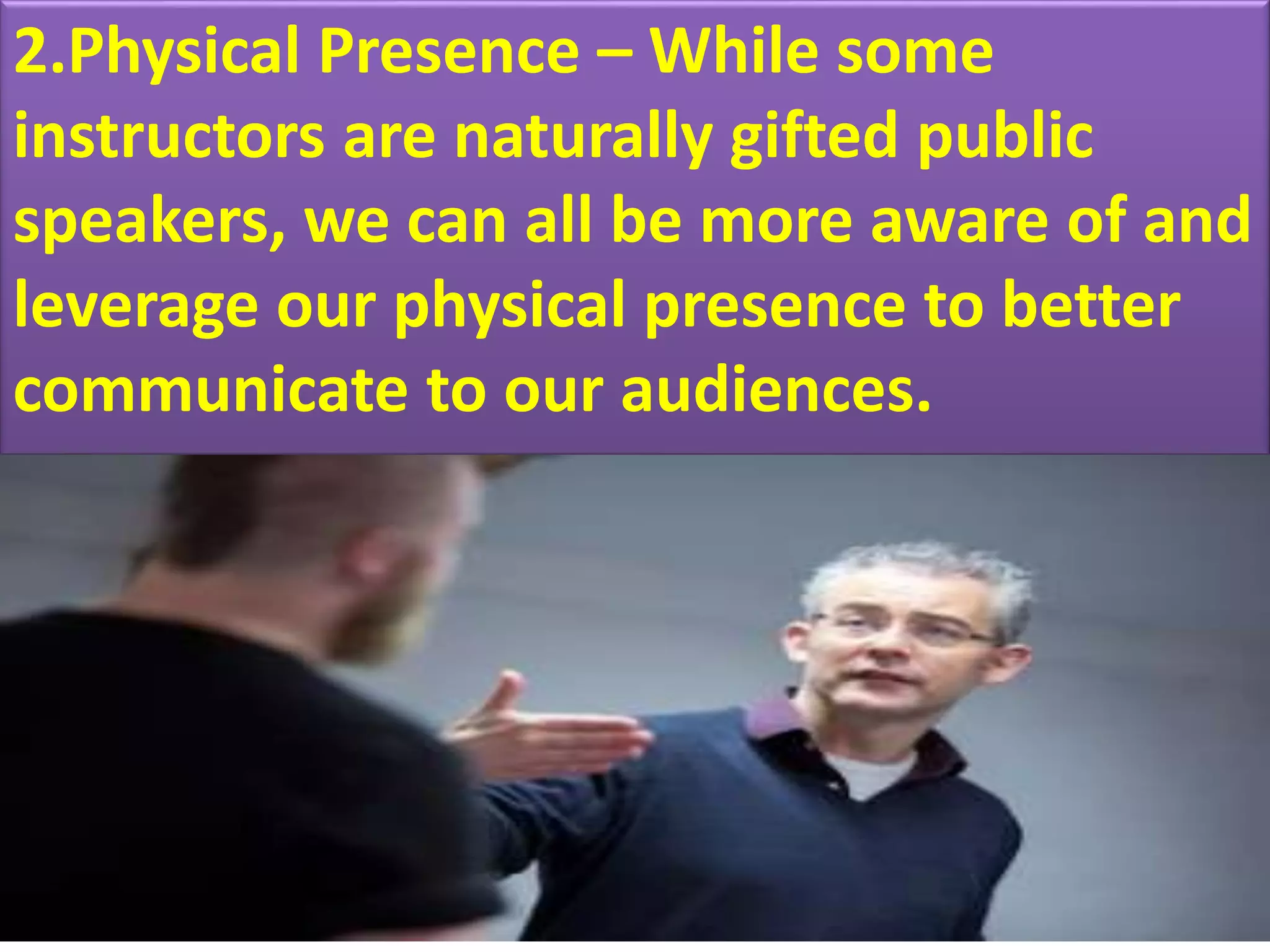 2.Physical Presence – While some instructors are naturally gifted public speakers, we can all be more aware of and leverage our physical presence to better communicate to our audiences.